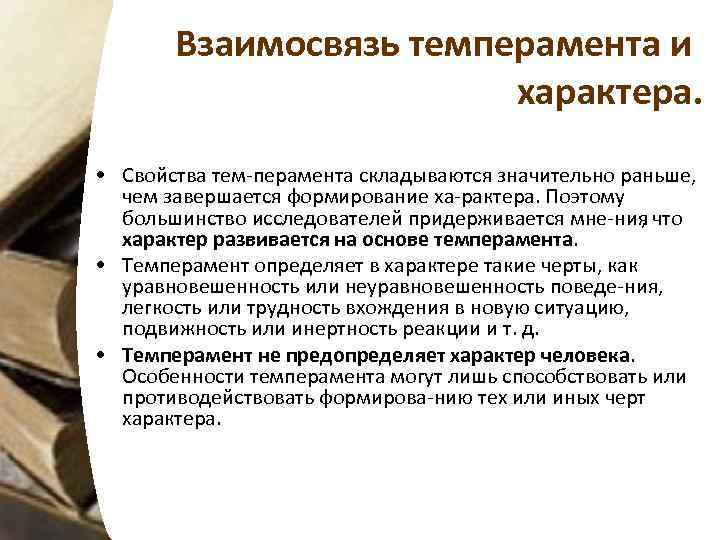 Взаимосвязь темперамента и характера.

• Свойства тем-перамента складываются значительно раньше, чем завершается формирование ха-рактера. Поэтому большинство исследователей придерживается мне-ния, что **характер развивается на основе темперамента**.

• Темперамент определяет в характере такие черты, как уравновешенность или неуравновешенность поведе-ния, легкость или трудность вхождения в новую ситуацию, подвижность или инертность реакции и т. д.

• **Темперамент не предопределяет характер человека**. Особенности темперамента могут лишь способствовать или противодействовать формирова-нию тех или иных черт характера.